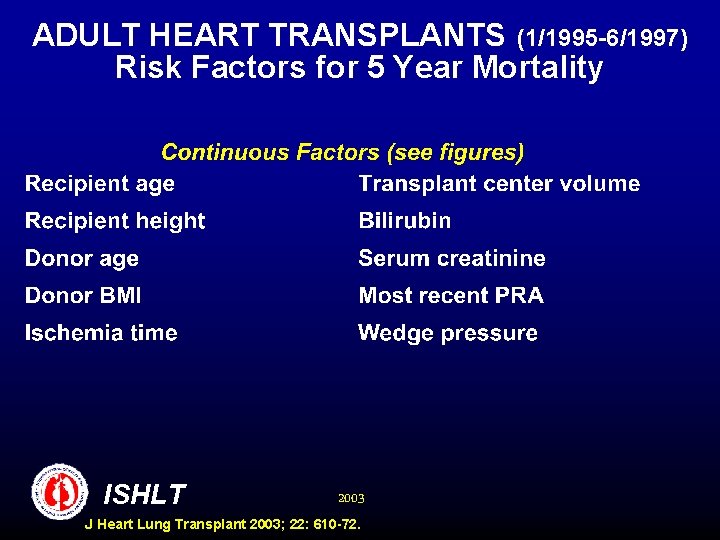 ADULT HEART TRANSPLANTS (1/1995-6/1997)
Risk Factors for 5 Year Mortality

Continuous Factors (see figures)

Recipient age
Recipient height
Donor age
Donor BMI
Ischemia time

Transplant center volume
Bilirubin
Serum creatinine
Most recent PRA
Wedge pressure

ISHLT

2003

J Heart Lung Transplant 2003; 22: 610-72.